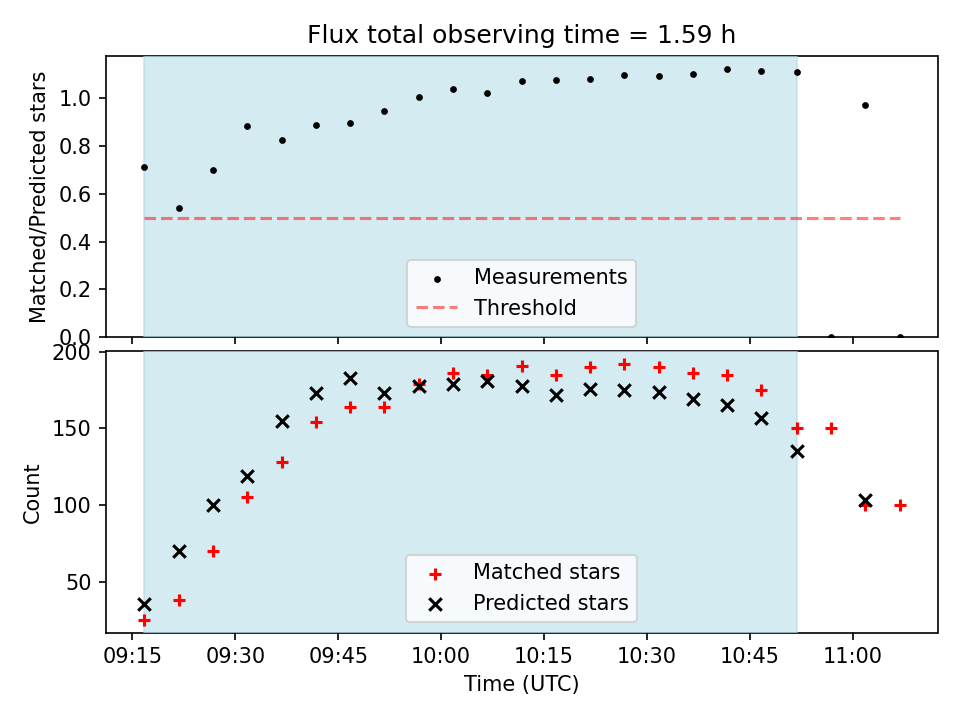 Flux total observing time = 1.59 h

Matched/Predicted stars

1.0
0.8
0.6
0.4
0.2
0.0

Measurements
Threshold

Count

200
150
100
50

Matched stars
Predicted stars

09:15 09:30 09:45 10:00 10:15 10:30 10:45 11:00

Time (UTC)